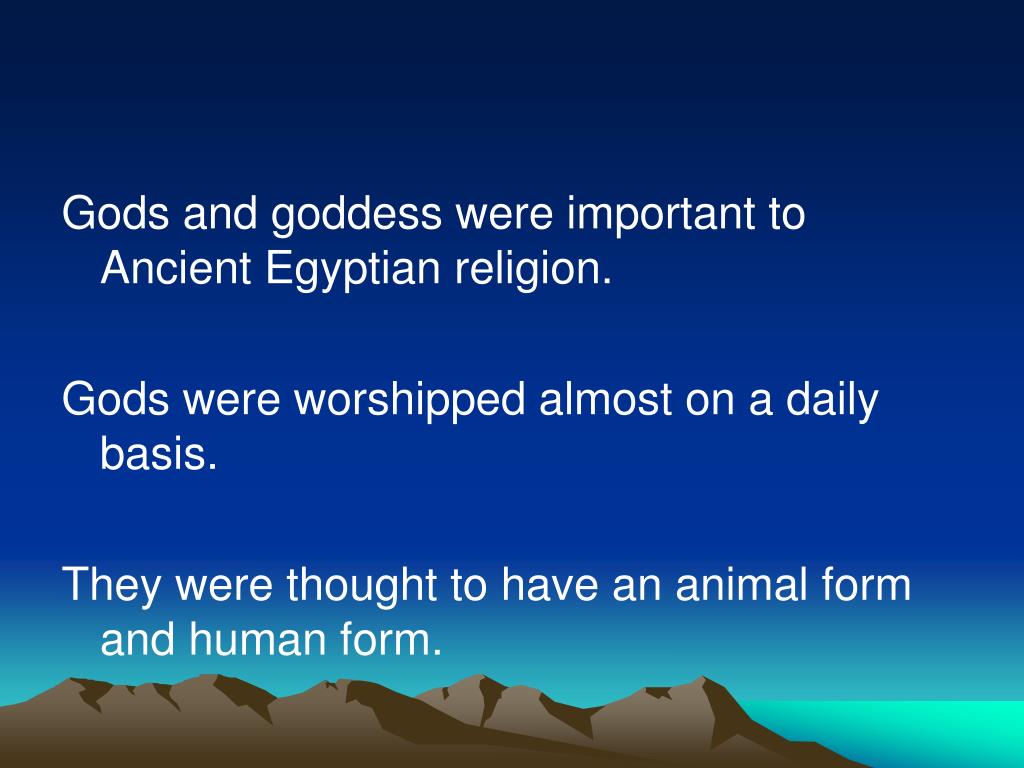 Gods and goddess were important to Ancient Egyptian religion.

Gods were worshipped almost on a daily basis.

They were thought to have an animal form and human form.